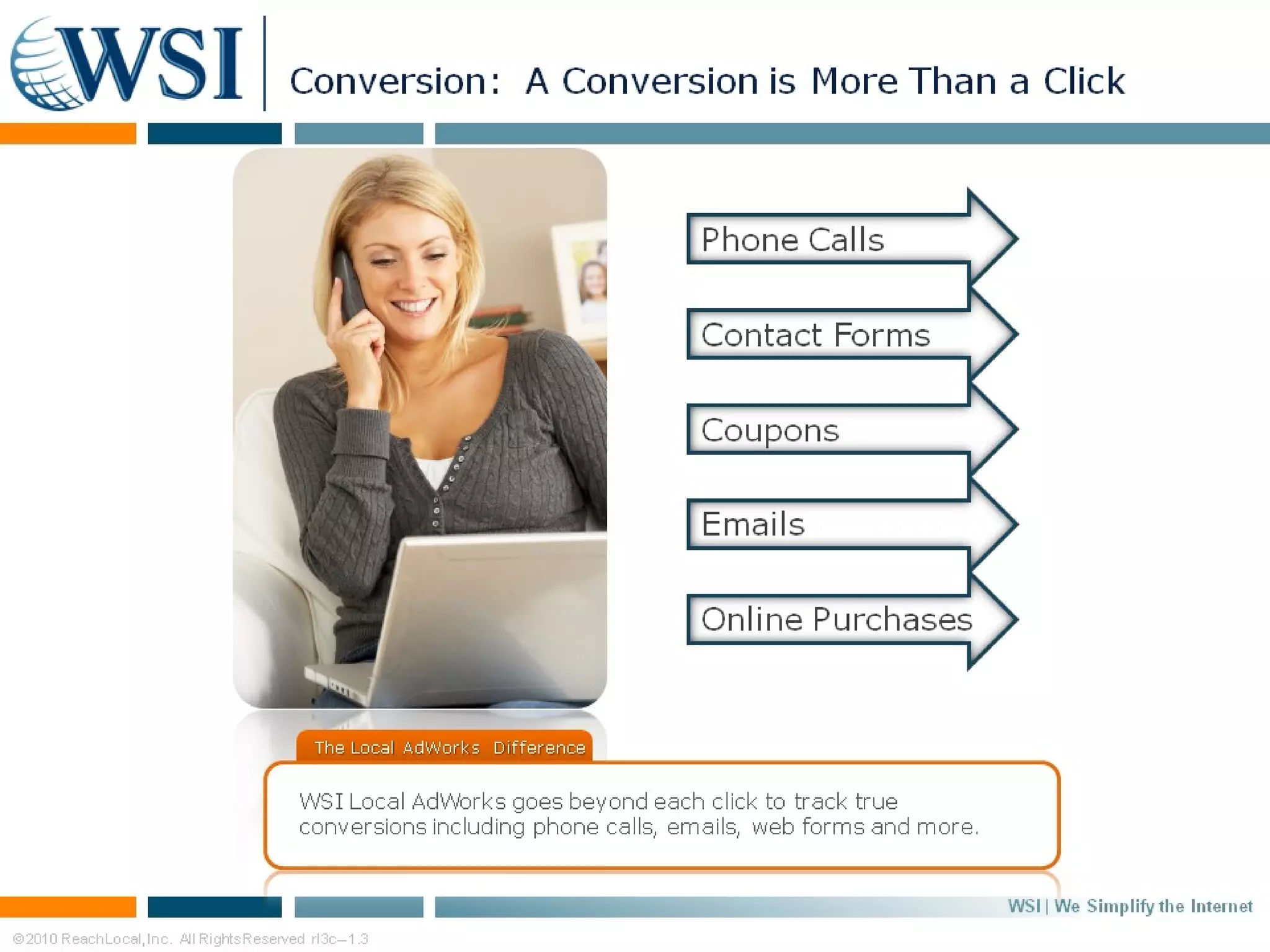 WSI

Conversion: A Conversion is More Than a Click

Phone Calls

Contact Forms

Coupons

Emails

Online Purchases

The Local AdWorks Difference

WSI Local AdWorks goes beyond each click to track true conversions including phone calls, emails, web forms and more.

WSI | We Simplify the Internet

©2010 ReachLocal, Inc. All Rights Reserved rl3c–1.3